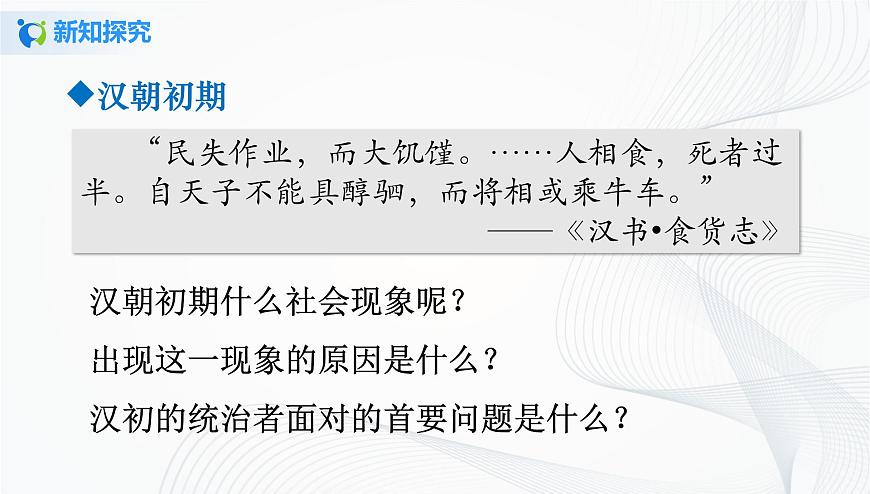 新知探究

◆汉朝初期

“民失作业，而大饥馑。……人相食，死者过半。自天子不能具醇驷，而将相或乘牛车。”

——《汉书•食货志》

汉朝初期什么社会现象呢？

出现这一现象的原因是什么？

汉初的统治者面对的首要问题是什么？